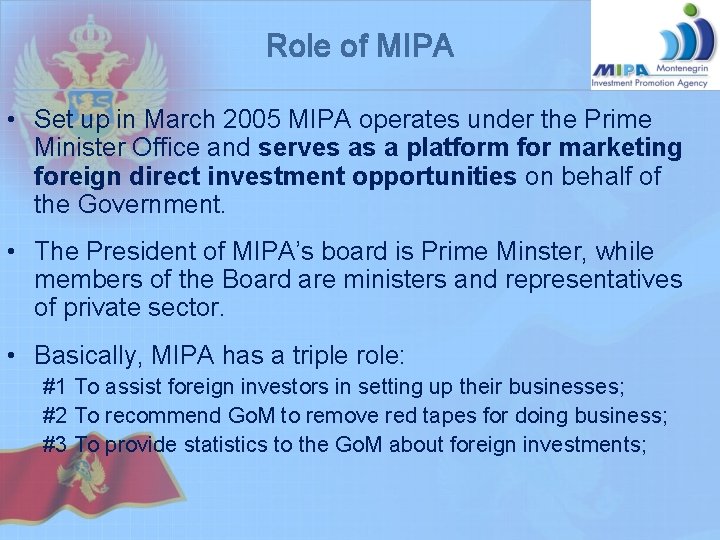 Role of MIPA

MIPA Montenegrin
Investment Promotion Agency

• Set up in March 2005 MIPA operates under the Prime Minister Office and serves as a platform for marketing foreign direct investment opportunities on behalf of the Government.

• The President of MIPA's board is Prime Minster, while members of the Board are ministers and representatives of private sector.

• Basically, MIPA has a triple role:
#1 To assist foreign investors in setting up their businesses;
#2 To recommend GoM to remove red tapes for doing business;
#3 To provide statistics to the GoM about foreign investments;